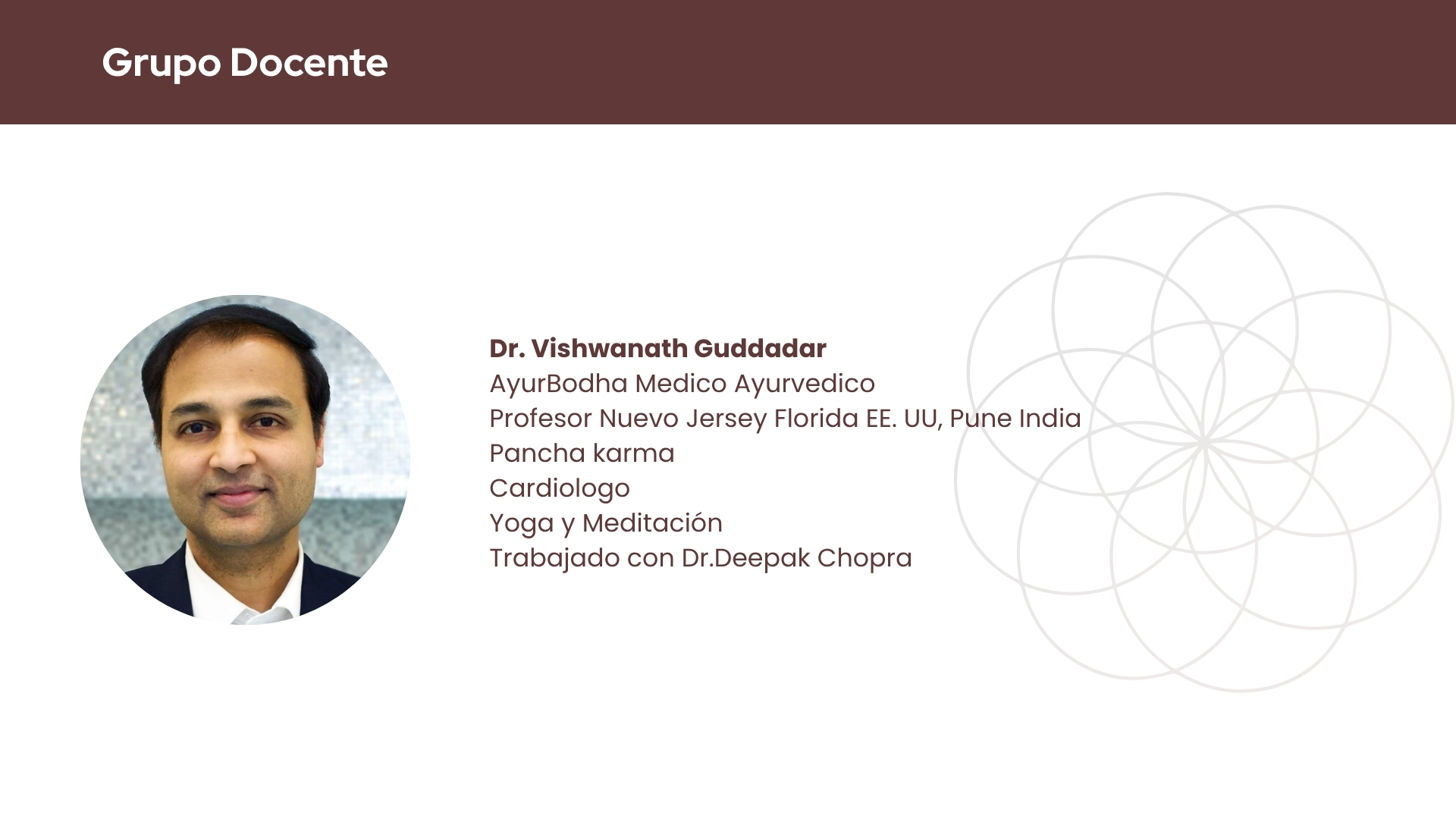 Grupo Docente

Dr. Vishwanath Guddadar
AyurBodha Medico Ayurvedico
Profesor Nuevo Jersey Florida EE. UU, Pune India
Pancha karma
Cardiologo
Yoga y Meditación
Trabajado con Dr.Deepak Chopra